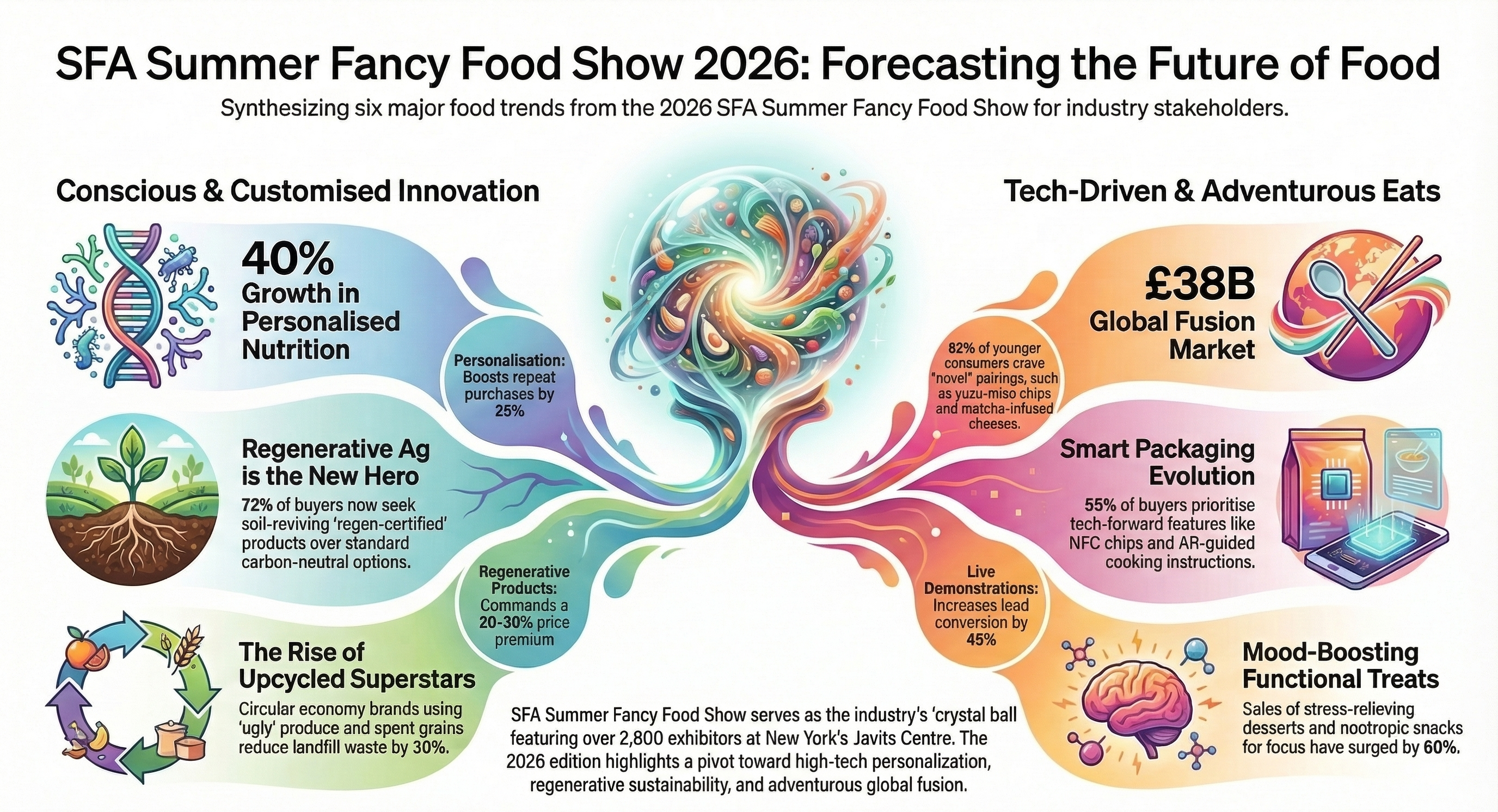 SFA Summer Fancy Food Show 2026: Forecasting the Future of Food

Synthesizing six major food trends from the 2026 SFA Summer Fancy Food Show for industry stakeholders.

Conscious & Customised Innovation

40%
Growth in Personalised Nutrition

Personalisation: Boosts repeat purchases by 25%

Regenerative Ag is the New Hero

72% of buyers now seek soil-reviving 'regen-certified' products over standard carbon-neutral options.

Regenerative Products: Commands a 20-30% price premium

The Rise of Upcycled Superstars

Circular economy brands using 'ugly' produce and spent grains reduce landfill waste by 30%.

Tech-Driven & Adventurous Eats

£38B
Global Fusion Market

82% of younger consumers crave "novel" pairings, such as yuzu-miso chips and matcha-infused cheeses.

Smart Packaging Evolution

55% of buyers prioritise tech-forward features like NFC chips and AR-guided cooking instructions.

Live Demonstrations: Increases lead conversion by 45%

Mood-Boosting Functional Treats

Sales of stress-relieving desserts and nootropic snacks for focus have surged by 60%.

SFA Summer Fancy Food Show serves as the industry's 'crystal ball featuring over 2,800 exhibitors at New York's Javits Centre. The 2026 edition highlights a pivot toward high-tech personalization, regenerative sustainability, and adventurous global fusion.